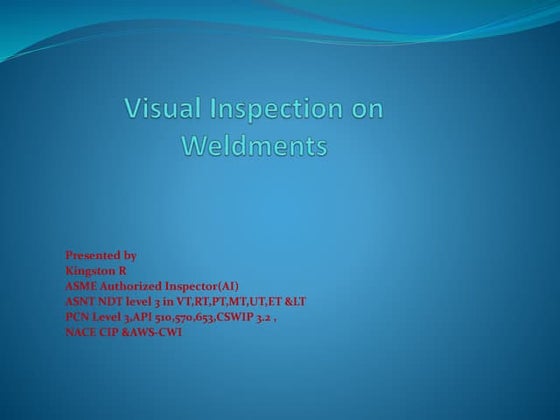 Visual Inspection on Weldments

Presented by
Kingston R
ASME Authorized Inspector(AI)
ASNT NDT level 3 in VT,RT,PT,MT,UT,ET &LT
PCN Level 3,API 510,570,653,CSWIP 3.2 ,
NACE CIP &AWS-CWI